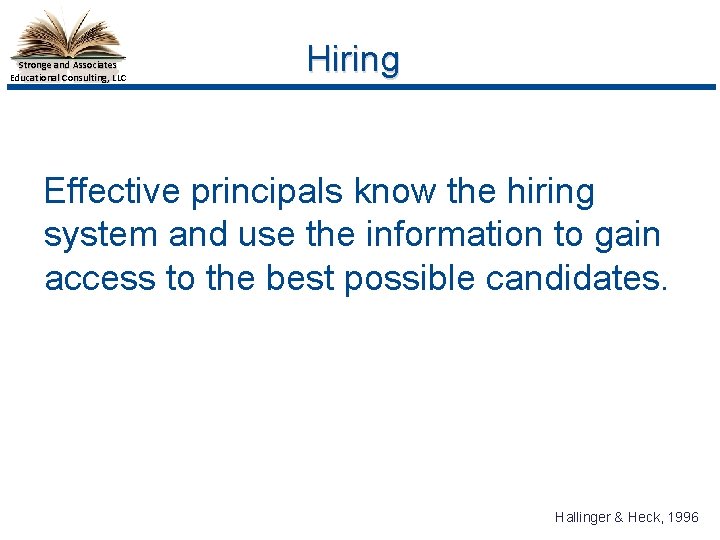 Stronge and Associates
Educational Consulting, LLC

Hiring

Effective principals know the hiring system and use the information to gain access to the best possible candidates.

Hallinger & Heck, 1996